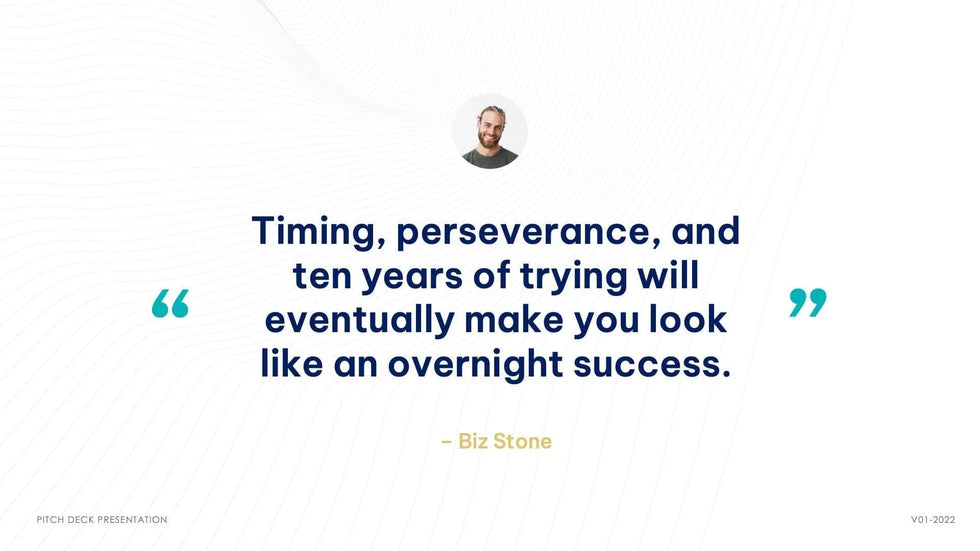 “ Timing, perseverance, and ten years of trying will eventually make you look like an overnight success. ”

– Biz Stone

PITCH DECK PRESENTATION

V01-2022